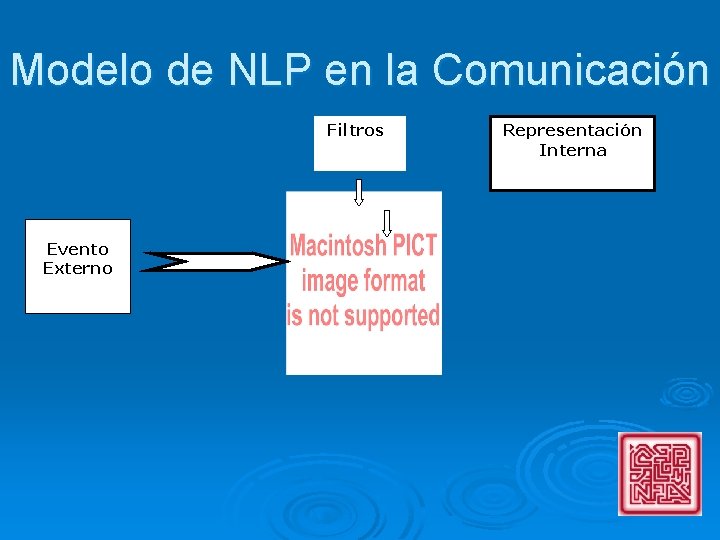 Modelo de NLP en la Comunicación

Filtros

Representación Interna

Evento Externo

Macintosh PICT image format is not supported